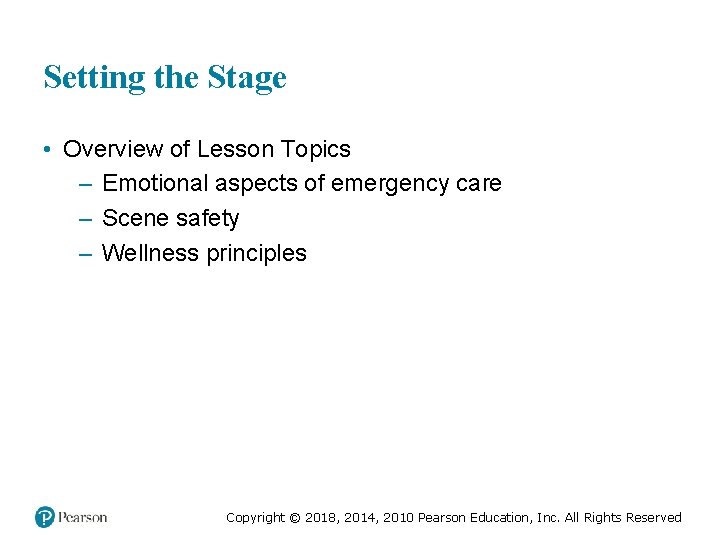 Setting the Stage

• Overview of Lesson Topics
 – Emotional aspects of emergency care
 – Scene safety
 – Wellness principles

Pearson

Copyright © 2018, 2014, 2010 Pearson Education, Inc. All Rights Reserved